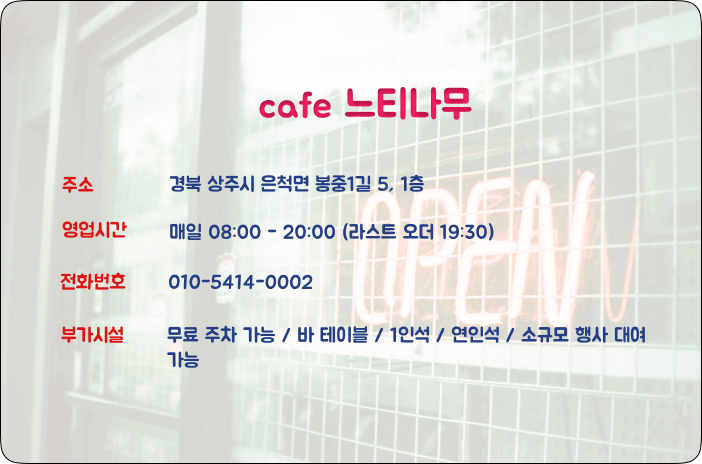 cafe 느티나무

주소 경북 상주시 은척면 봉중1길 5, 1층

영업시간 매일 08:00 - 20:00 (라스트 오더 19:30)

전화번호 010-5414-0002

부가시설 무료 주차 가능 / 바 테이블 / 1인석 / 연인석 / 소규모 행사 대여 가능

OPEN